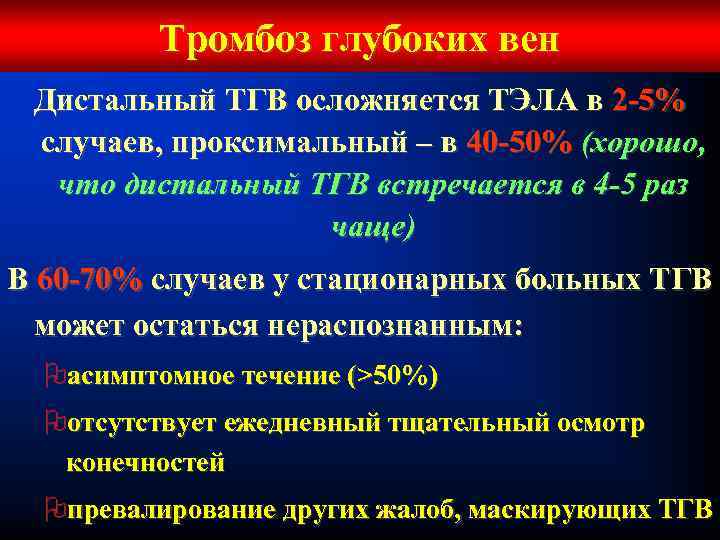 Тромбоз глубоких вен

Дистальный ТГВ осложняется ТЭЛА в 2-5% случаев, проксимальный – в 40-50% (хорошо, что дистальный ТГВ встречается в 4-5 раз чаще)

В 60-70% случаев у стационарных больных ТГВ может остаться нераспознанным:

асимптомное течение (>50%)

отсутствует ежедневный тщательный осмотр конечностей

превалирование других жалоб, маскирующих ТГВ